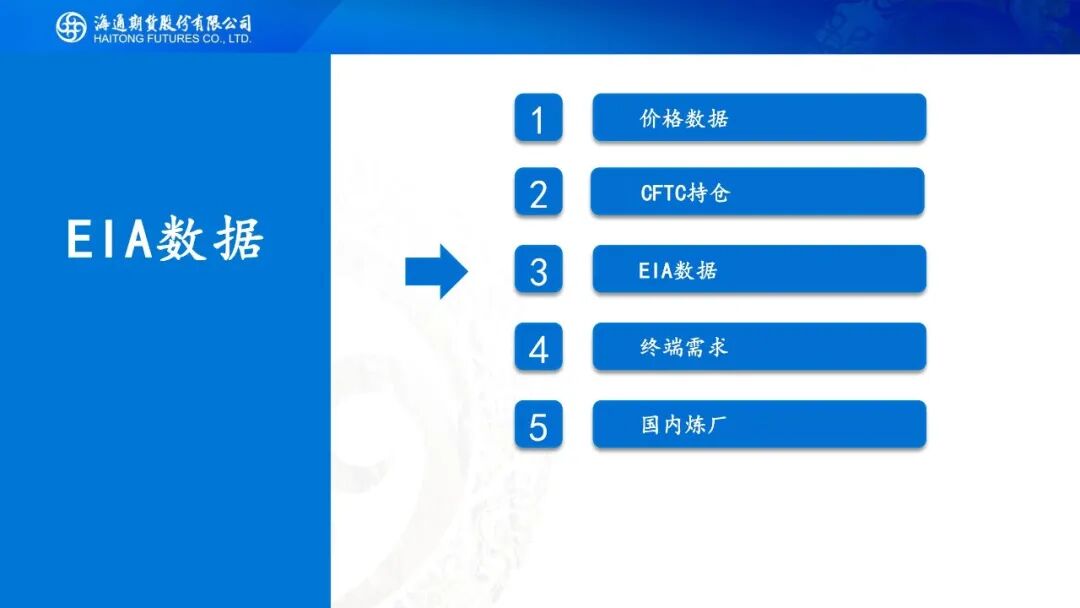 海通期货股份有限公司
HAITONG FUTURES CO., LTD.

EIA数据

1 价格数据

2 CFTC持仓

3 EIA数据

4 终端需求

5 国内炼厂